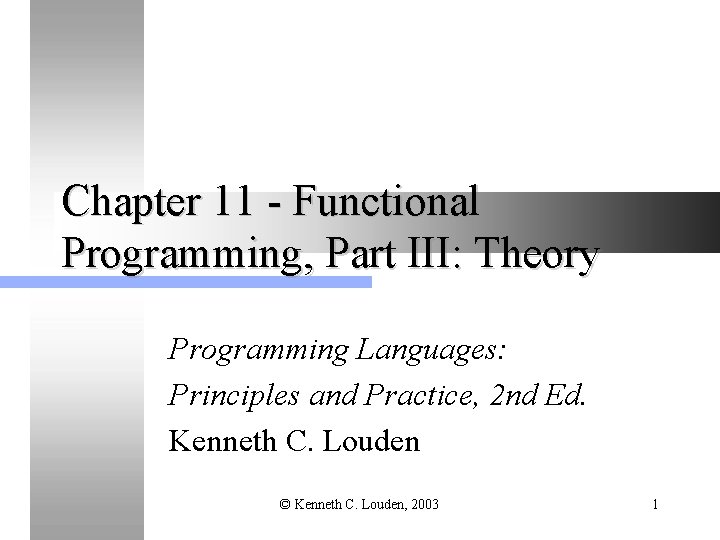 Chapter 11 - Functional Programming, Part III: Theory

Programming Languages:
Principles and Practice, 2nd Ed.
Kenneth C. Louden

© Kenneth C. Louden, 2003

1